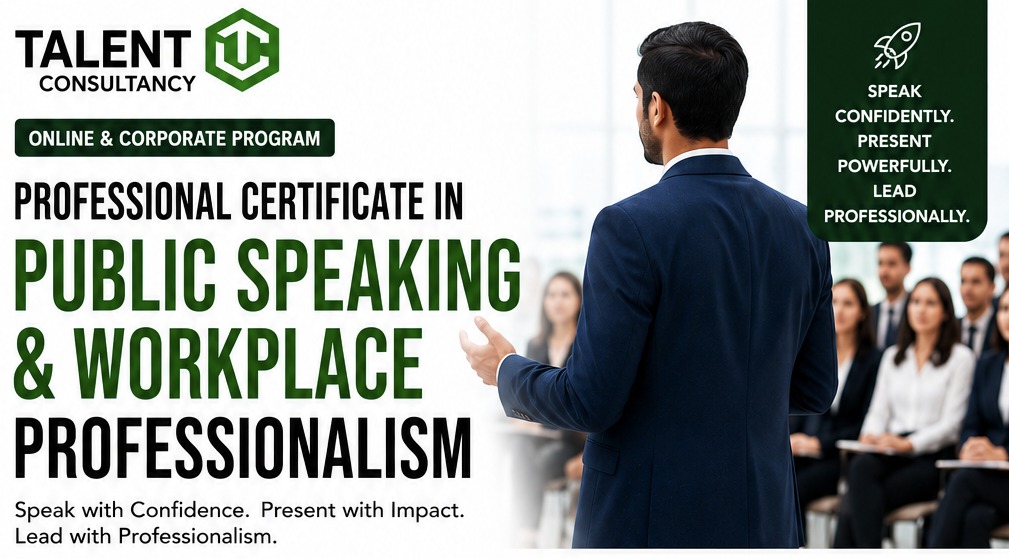 TALENT CONSULTANCY

ONLINE & CORPORATE PROGRAM

PROFESSIONAL CERTIFICATE IN
PUBLIC SPEAKING & WORKPLACE
PROFESSIONALISM

Speak with Confidence. Present with Impact. Lead with Professionalism.

SPEAK CONFIDENTLY. PRESENT POWERFULLY. LEAD PROFESSIONALLY.